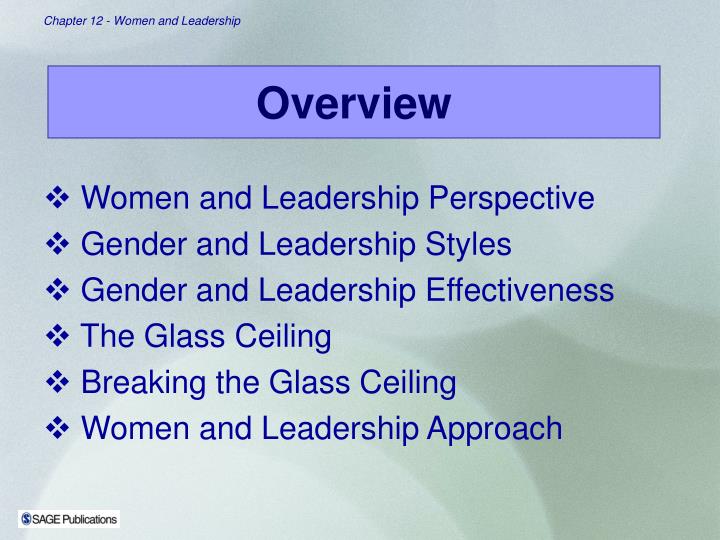 Chapter 12 - Women and Leadership

Overview

❖ Women and Leadership Perspective
❖ Gender and Leadership Styles
❖ Gender and Leadership Effectiveness
❖ The Glass Ceiling
❖ Breaking the Glass Ceiling
❖ Women and Leadership Approach

SAGE Publications